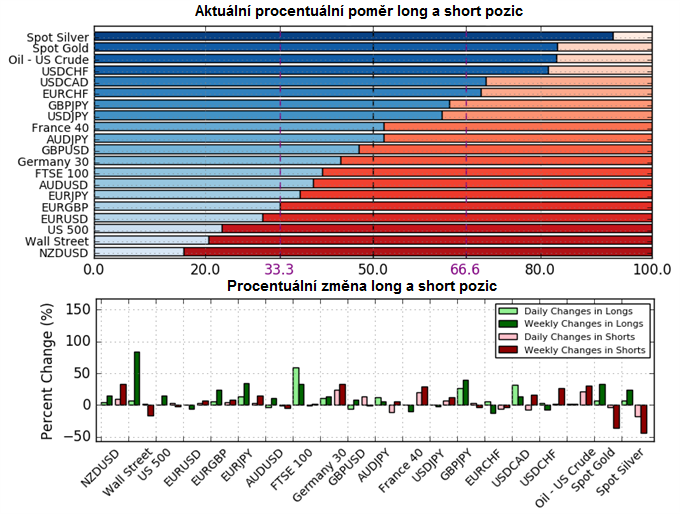 Aktuální procentuální poměr long a short pozic

Spot Silver
Spot Gold
Oil - US Crude
USDCHF
USDCAD
EURCHF
GBPJPY
USDJPY
France 40
AUDJPY
GBPUSD
Germany 30
FTSE 100
AUDUSD
EURJPY
EURGBP
EURUSD
US 500
Wall Street
NZDUSD

0.0 20.0 33.3 50.0 66.6 80.0 100.0

Procentuální změna long a short pozic

Percent Change (%)

150
100
50
0
−50

Daily Changes in Longs
Weekly Changes in Longs
Daily Changes in Shorts
Weekly Changes in Shorts

NZDUSD
Wall Street
US 500
EURUSD
EURGBP
EURJPY
AUDUSD
FTSE 100
Germany 30
GBPUSD
AUDJPY
France 40
USDJPY
GBPJPY
EURCHF
USDCAD
USDCHF
Oil - US Crude
Spot Gold
Spot Silver